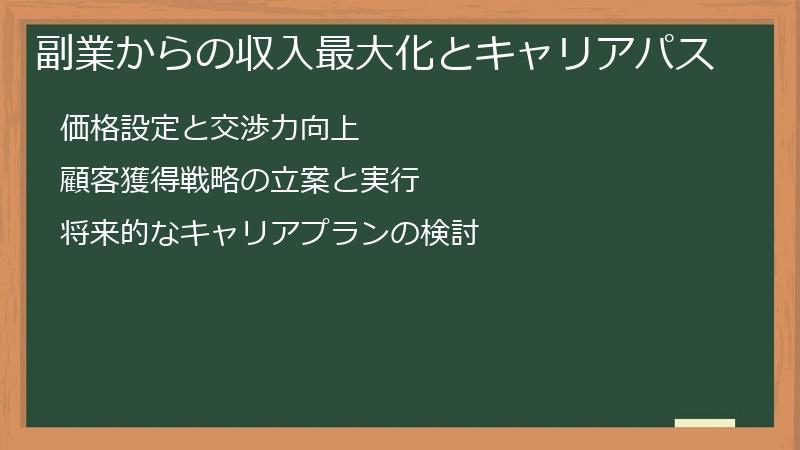 副業からの収入最大化とキャリアパス

価格設定と交渉力向上

顧客獲得戦略の立案と実行

将来的なキャリアプランの検討